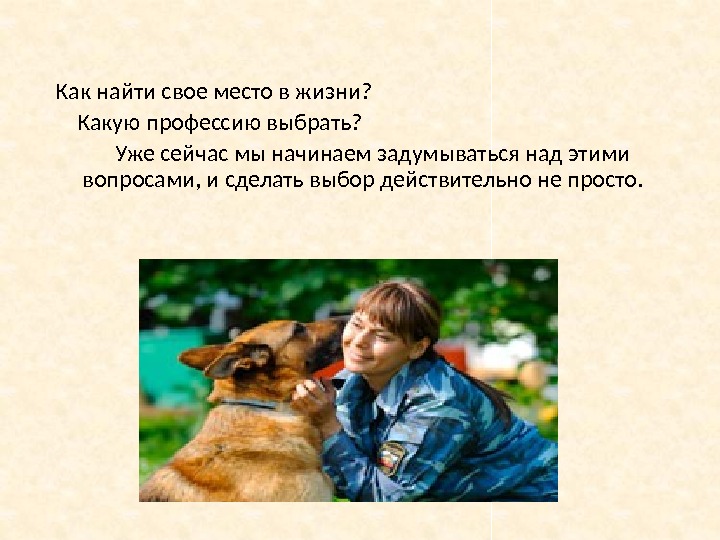 Как найти свое место в жизни?
Какую профессию выбрать?
Уже сейчас мы начинаем задумываться над этими вопросами, и сделать выбор действительно не просто.